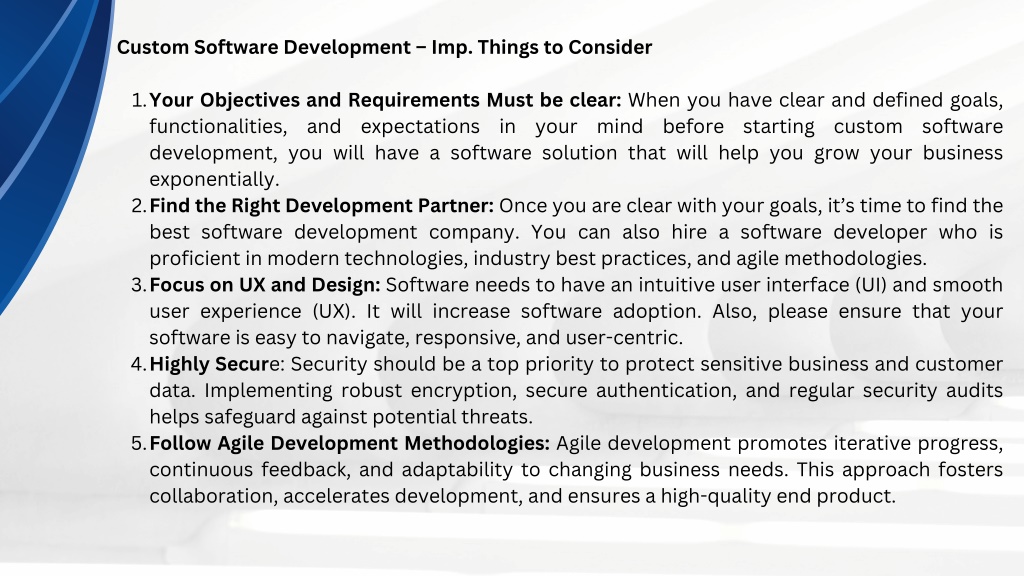 Custom Software Development – Imp. Things to Consider

1. Your Objectives and Requirements Must be clear: When you have clear and defined goals, functionalities, and expectations in your mind before starting custom software development, you will have a software solution that will help you grow your business exponentially.
2. Find the Right Development Partner: Once you are clear with your goals, it's time to find the best software development company. You can also hire a software developer who is proficient in modern technologies, industry best practices, and agile methodologies.
3. Focus on UX and Design: Software needs to have an intuitive user interface (UI) and smooth user experience (UX). It will increase software adoption. Also, please ensure that your software is easy to navigate, responsive, and user-centric.
4. Highly Secure: Security should be a top priority to protect sensitive business and customer data. Implementing robust encryption, secure authentication, and regular security audits helps safeguard against potential threats.
5. Follow Agile Development Methodologies: Agile development promotes iterative progress, continuous feedback, and adaptability to changing business needs. This approach fosters collaboration, accelerates development, and ensures a high-quality end product.